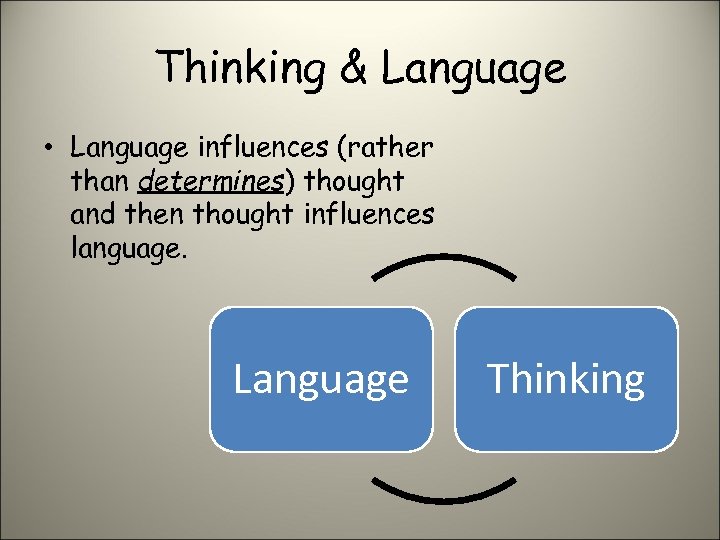 Thinking & Language

• Language influences (rather than determines) thought and then thought influences language.

Language

Thinking